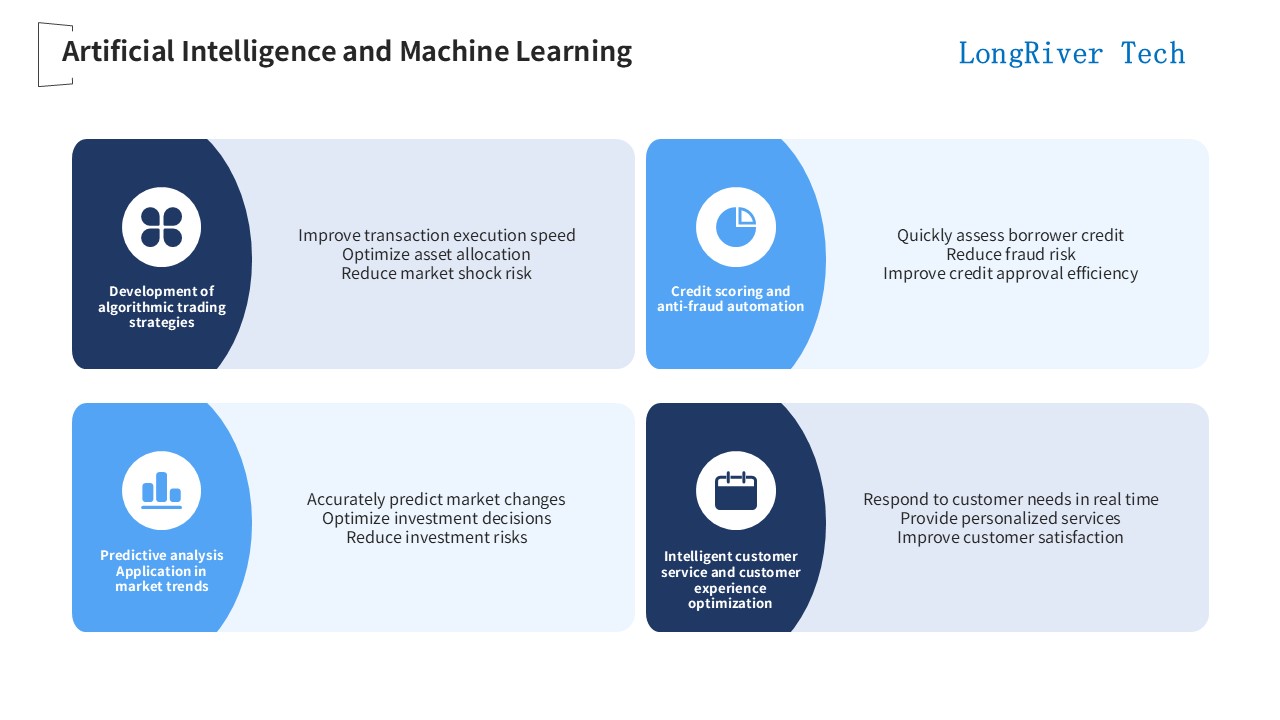 Artificial Intelligence and Machine Learning

LongRiver Tech

Development of algorithmic trading strategies

Improve transaction execution speed
Optimize asset allocation
Reduce market shock risk

Credit scoring and anti-fraud automation

Quickly assess borrower credit
Reduce fraud risk
Improve credit approval efficiency

Predictive analysis Application in market trends

Accurately predict market changes
Optimize investment decisions
Reduce investment risks

Intelligent customer service and customer experience optimization

Respond to customer needs in real time
Provide personalized services
Improve customer satisfaction